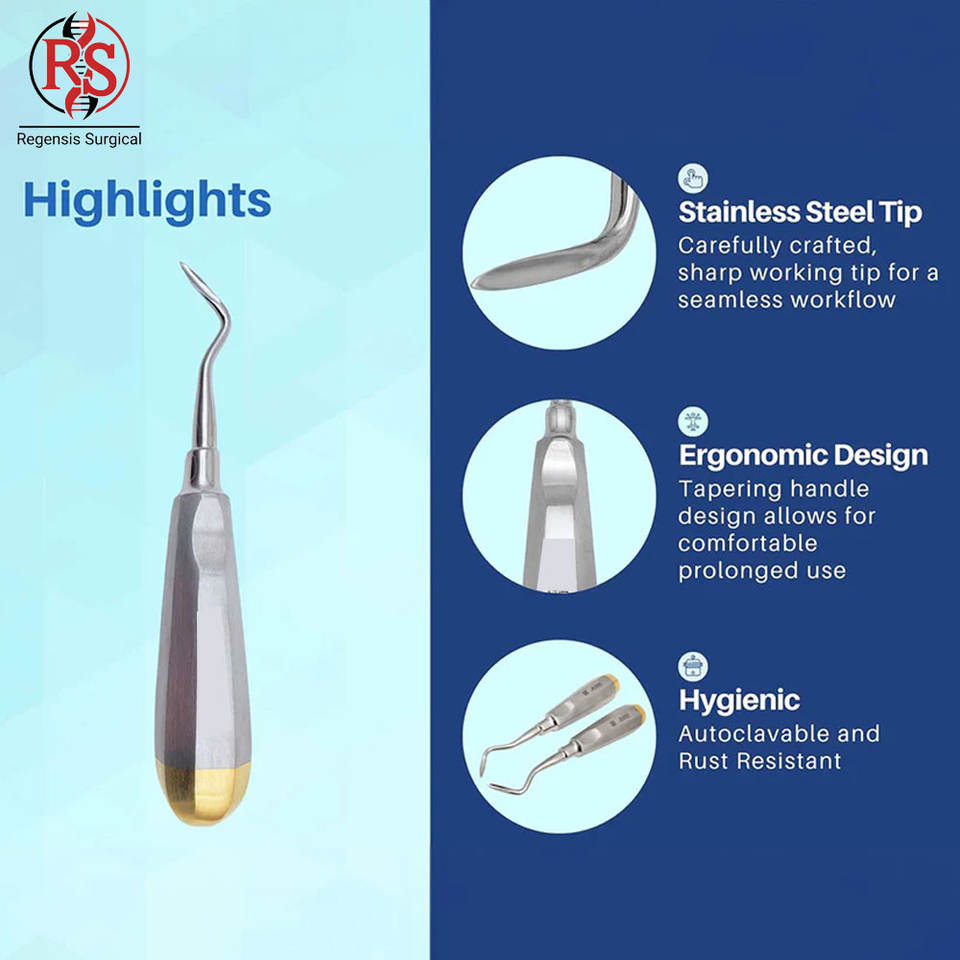 RS
Regensis Surgical

Highlights

Stainless Steel Tip
Carefully crafted, sharp working tip for a seamless workflow

Ergonomic Design
Tapering handle design allows for comfortable prolonged use

Hygienic
Autoclavable and Rust Resistant